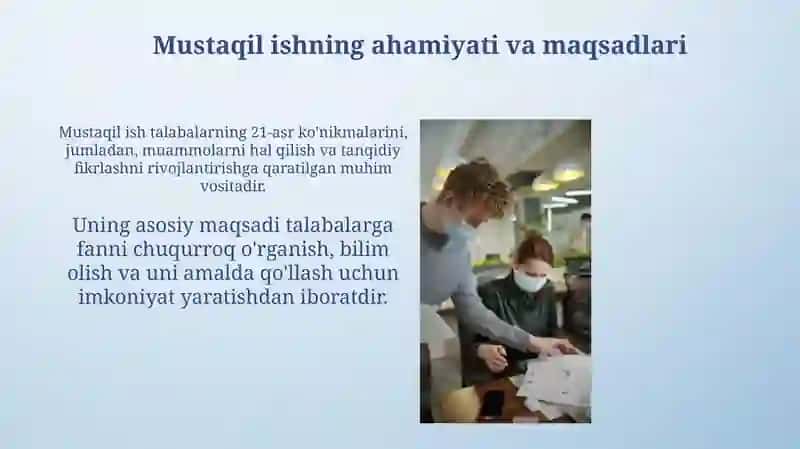 Mustaqil ishning ahamiyati va maqsadlari

Mustaqil ish talabalarning 21-asr ko'nikmalarini, jumladan, muammolarni hal qilish va tanqidiy fikrlashni rivojlantirishga qaratilgan muhim vositadir.

Uning asosiy maqsadi talabalarga fanni chuqurroq o'rganish, bilim olish va uni amalda qo'llash uchun imkoniyat yaratishdan iboratdir.